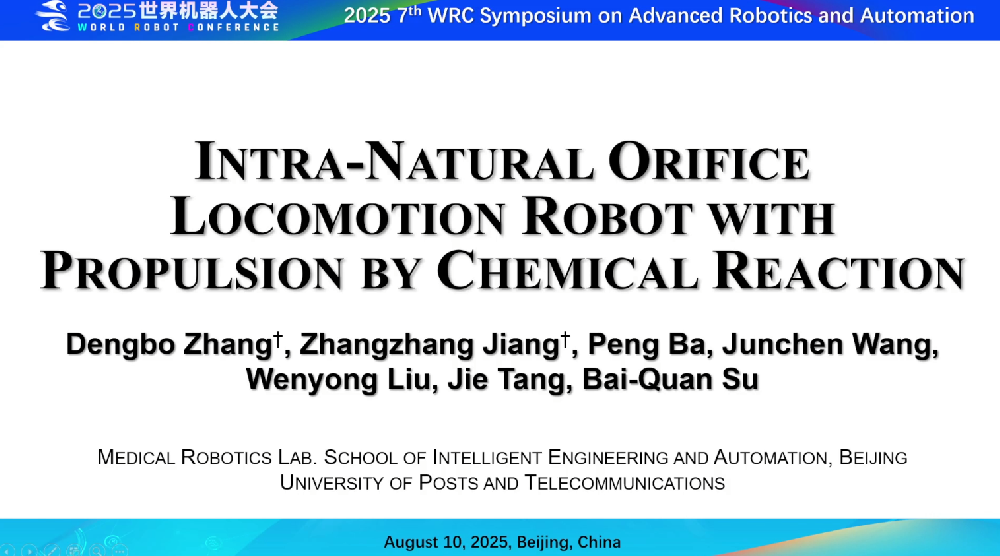 2025世界机器人大会
WORLD ROBOT CONFERENCE

2025 7$^{th}$ WRC Symposium on Advanced Robotics and Automation

INTRA-NATURAL ORIFICE LOCOMOTION ROBOT WITH PROPULSION BY CHEMICAL REACTION

Dengbo Zhang$^{\dagger}$, Zhangzhang Jiang$^{\dagger}$, Peng Ba, Junchen Wang, Wenyong Liu, Jie Tang, Bai-Quan Su

MEDICAL ROBOTICS LAB. SCHOOL OF INTELLIGENT ENGINEERING AND AUTOMATION, BEIJING UNIVERSITY OF POSTS AND TELECOMMUNICATIONS

August 10, 2025, Beijing, China